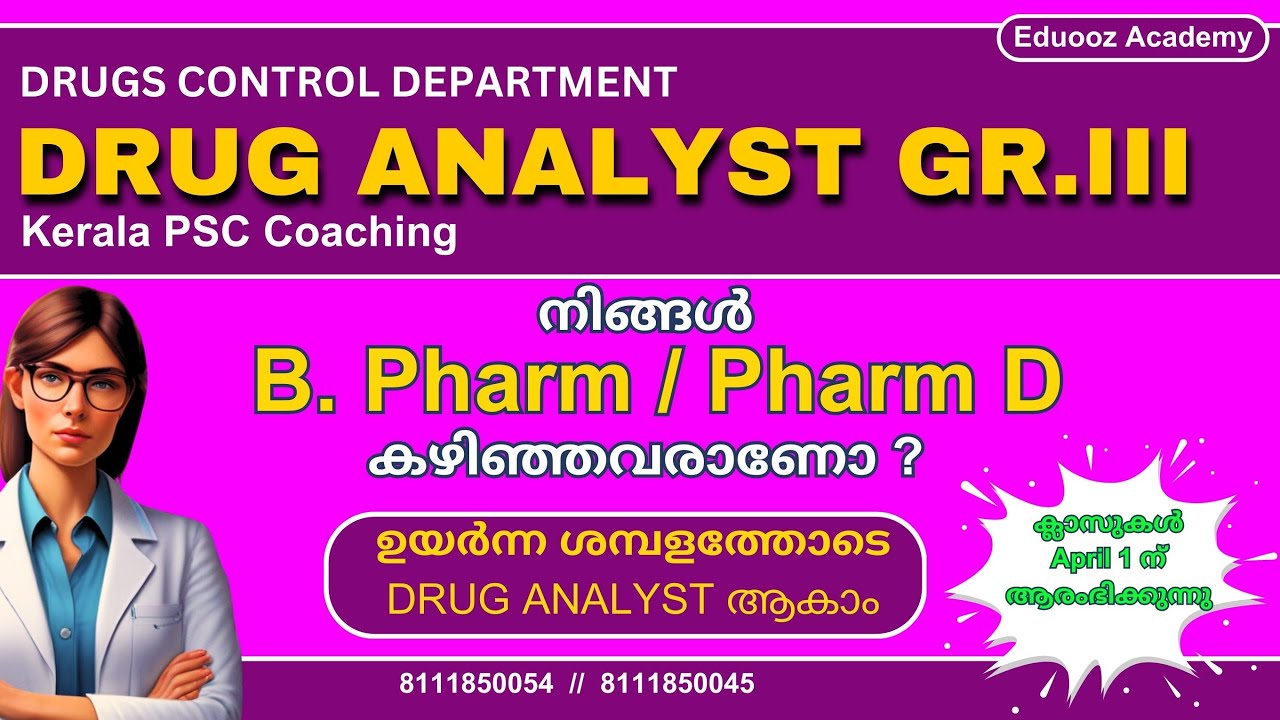 Eduooz Academy

DRUGS CONTROL DEPARTMENT

DRUG ANALYST GR.III

Kerala PSC Coaching

നിങ്ങൾ

B. Pharm / Pharm D

കഴിഞ്ഞവരാണോ ?

ഉയർന്ന ശമ്പളത്തോടെ
DRUG ANALYST ആകാം

ക്ലാസുകൾ
April 1 ന്
ആരംഭിക്കുന്നു

8111850054 // 8111850045